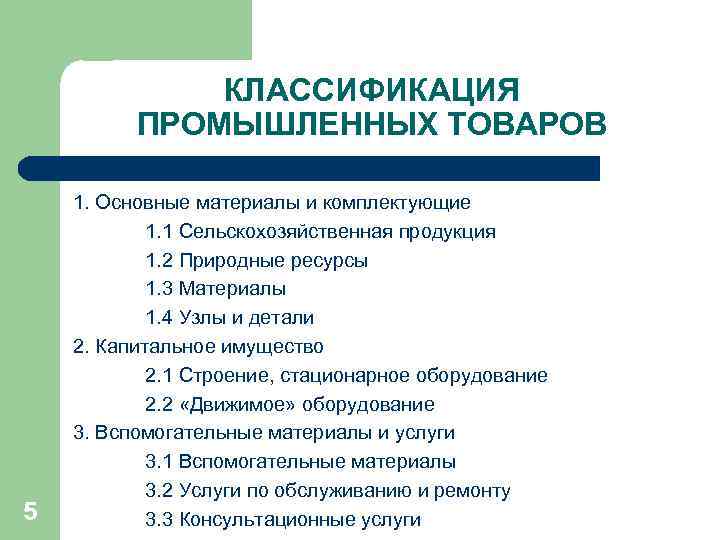 КЛАССИФИКАЦИЯ ПРОМЫШЛЕННЫХ ТОВАРОВ

1. Основные материалы и комплектующие

1.1 Сельскохозяйственная продукция

1.2 Природные ресурсы

1.3 Материалы

1.4 Узлы и детали

2. Капитальное имущество

2.1 Строение, стационарное оборудование

2.2 «Движимое» оборудование

3. Вспомогательные материалы и услуги

3.1 Вспомогательные материалы

3.2 Услуги по обслуживанию и ремонту

3.3 Консультационные услуги

5